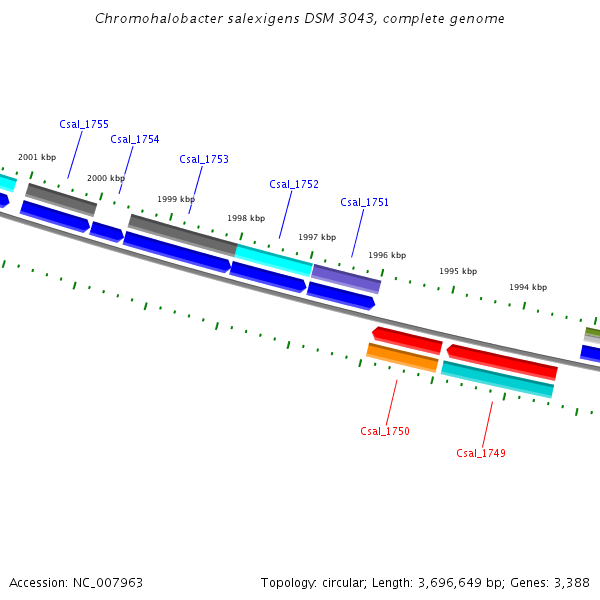 Chromohalobacter salexigens DSM 3043, complete genome

Csal_1755
Csal_1754
Csal_1753
Csal_1752
Csal_1751

2001 kbp
2000 kbp
1999 kbp
1998 kbp
1997 kbp
1996 kbp
1995 kbp
1994 kbp

Csal_1750
Csal_1749

Accession: NC_007963

Topology: circular; Length: 3,696,649 bp; Genes: 3,388